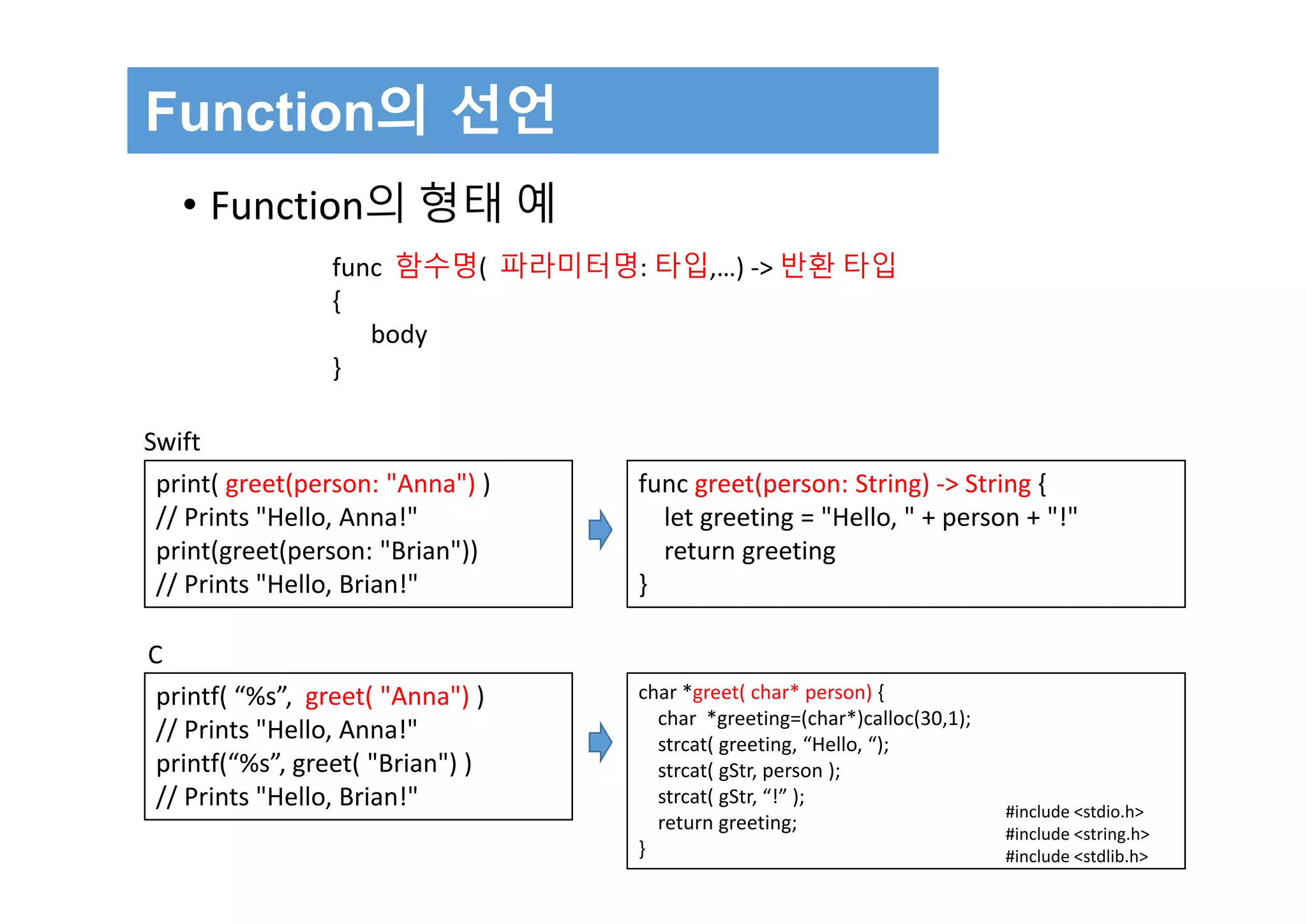 Function의 선언

• Function의 형태 예

func 함수명( 파라미터명: 타입,…) -> 반환 타입
{
body
}

Swift

print( greet(person: "Anna") )
// Prints "Hello, Anna!"
print(greet(person: "Brian"))
// Prints "Hello, Brian!"

func greet(person: String) -> String {
let greeting = "Hello, " + person + "!"
return greeting
}

C

printf( “%s”, greet( "Anna") )
// Prints "Hello, Anna!"
printf(“%s”, greet( "Brian") )
// Prints "Hello, Brian!"

char *greet( char* person) {
char *greeting=(char*)calloc(30,1);
strcat( greeting, “Hello, “);
strcat( gStr, person );
strcat( gStr, “!” );
return greeting;
}

#include <stdio.h>
#include <string.h>
#include <stdlib.h>